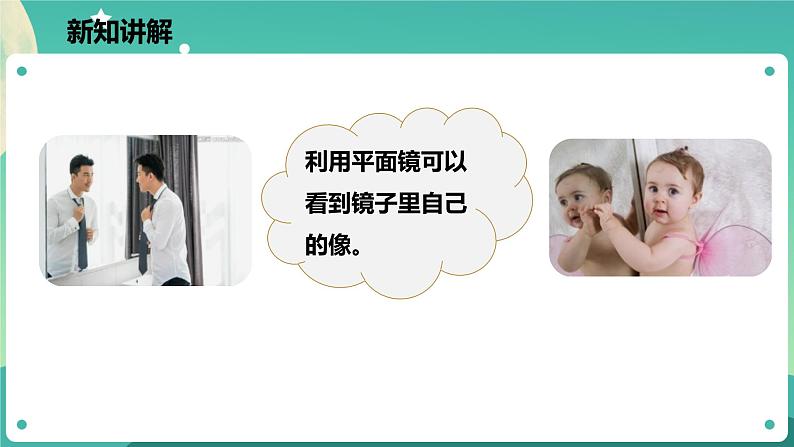 新知讲解

利用平面镜可以看到镜子里自己的像。